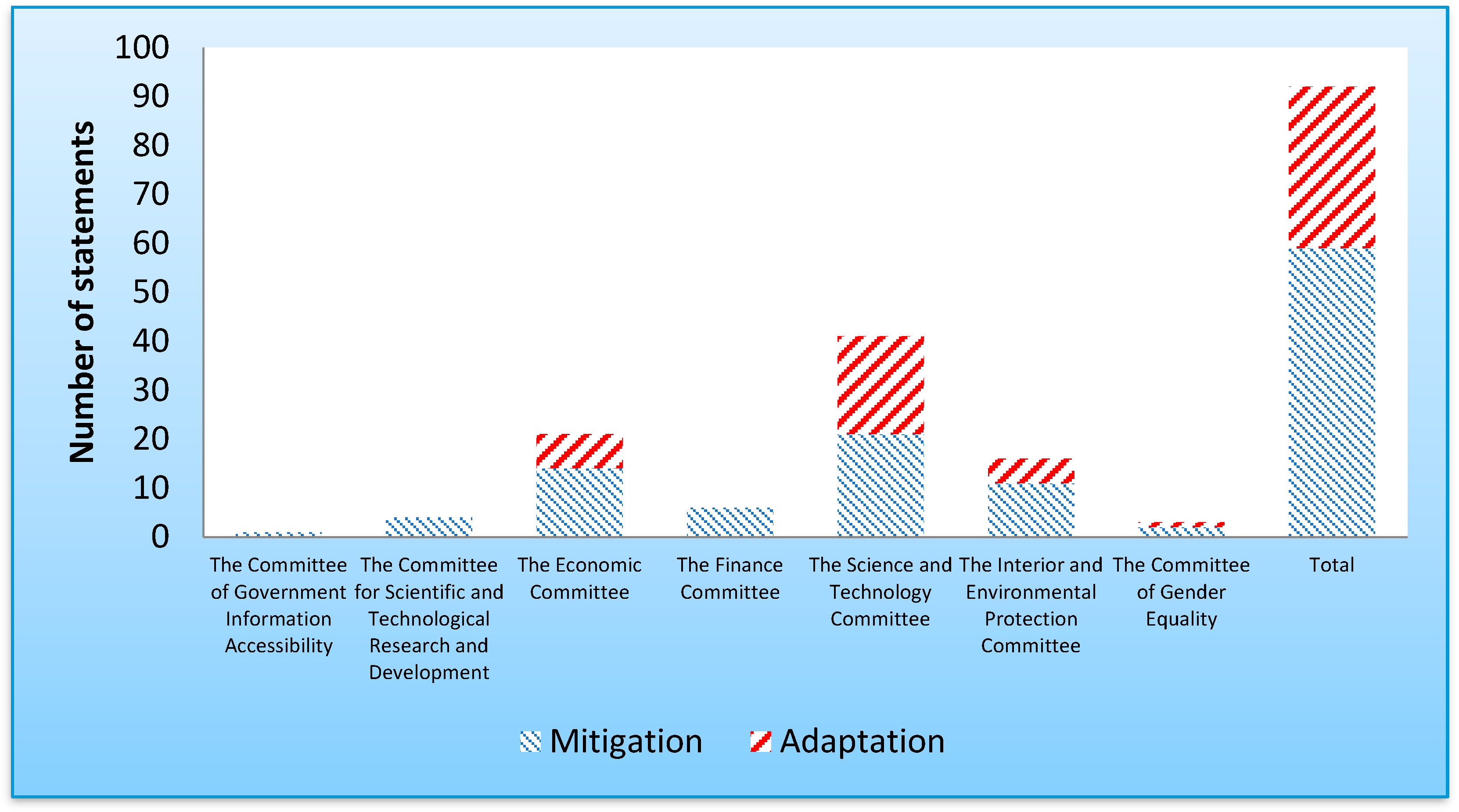 Number of statements

100
90
80
70
60
50
40
30
20
10
0

The Committee of Government Information Accessibility
The Committee for Scientific and Technological Research and Development
The Economic Committee
The Finance Committee
The Science and Technology Committee
The Interior and Environmental Protection Committee
The Committee of Gender Equality
Total

Mitigation Adaptation